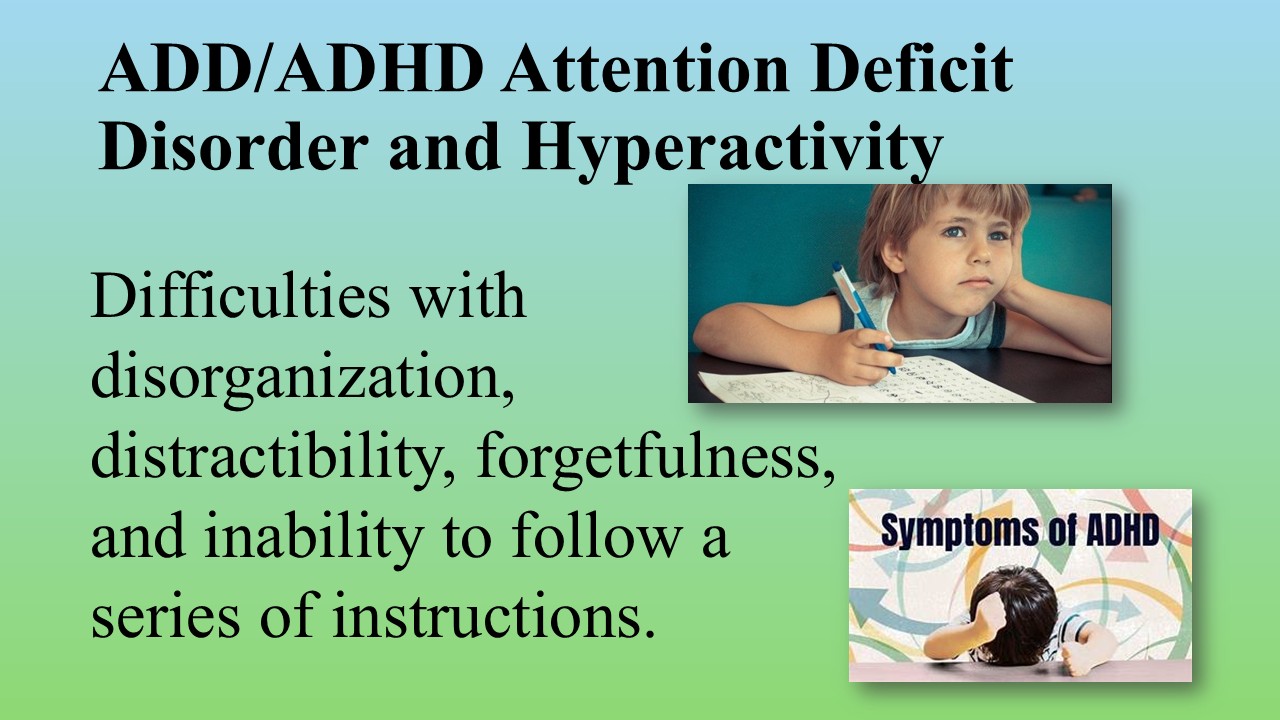 ADD/ADHD Attention Deficit Disorder and Hyperactivity

Difficulties with disorganization, distractibility, forgetfulness, and inability to follow a series of instructions.

Symptoms of ADHD